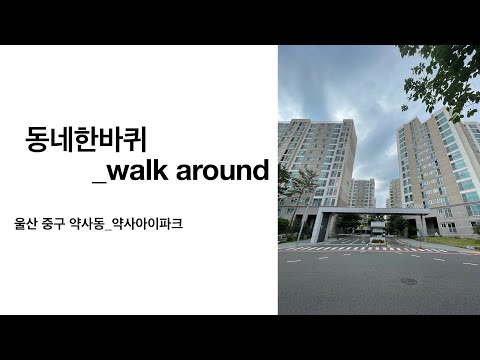 동네한바퀴
_walk around

울산 중구 약사동_약사아이파크